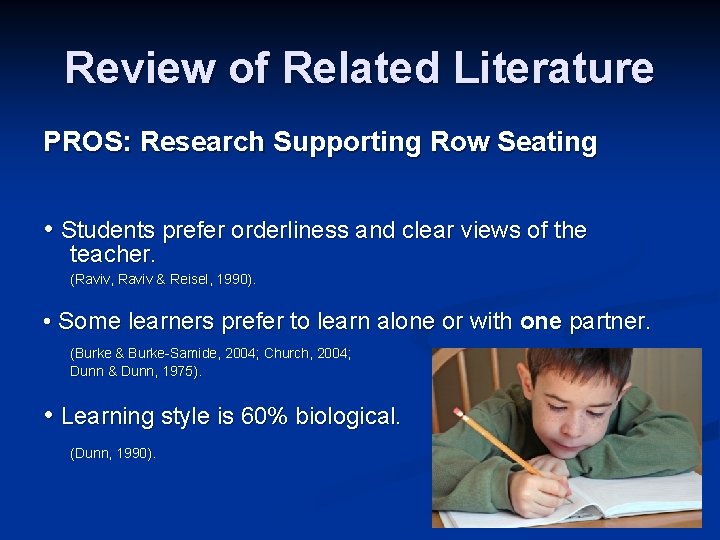 Review of Related Literature

PROS: Research Supporting Row Seating

• Students prefer orderliness and clear views of the teacher.
(Raviv, Raviv & Reisel, 1990).

• Some learners prefer to learn alone or with one partner.
(Burke & Burke-Samide, 2004; Church, 2004; Dunn & Dunn, 1975).

• Learning style is 60% biological.
(Dunn, 1990).